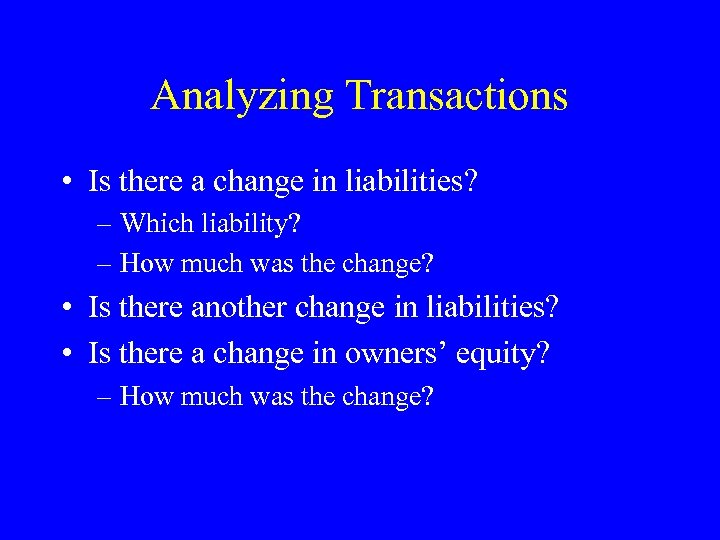 Analyzing Transactions

• Is there a change in liabilities?
– Which liability?
– How much was the change?
• Is there another change in liabilities?
• Is there a change in owners’ equity?
– How much was the change?